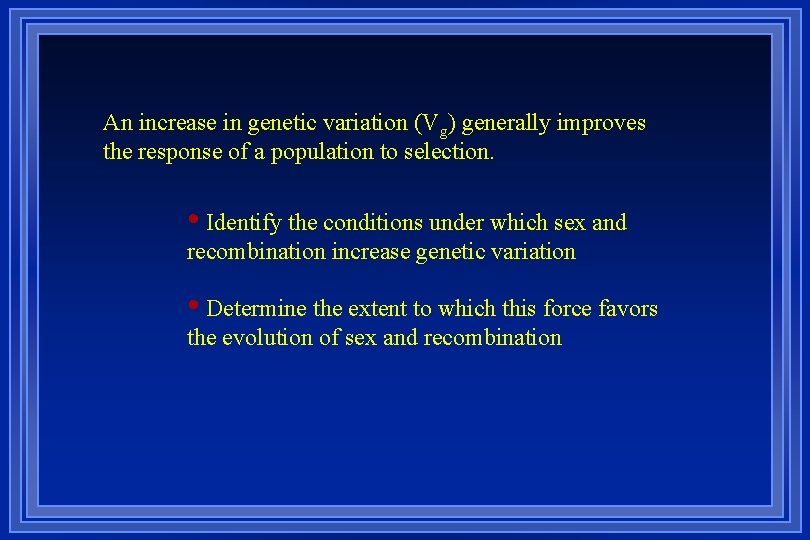 An increase in genetic variation ($V_g$) generally improves the response of a population to selection.

• Identify the conditions under which sex and recombination increase genetic variation

• Determine the extent to which this force favors the evolution of sex and recombination